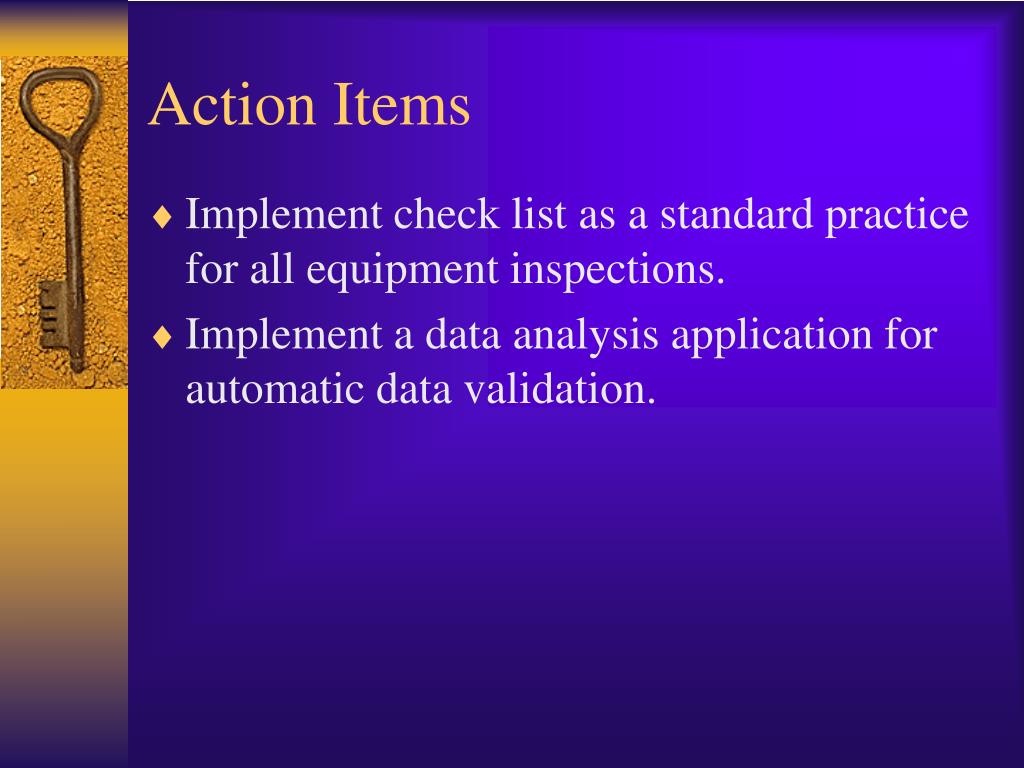 Action Items

♦ Implement check list as a standard practice for all equipment inspections.

♦ Implement a data analysis application for automatic data validation.